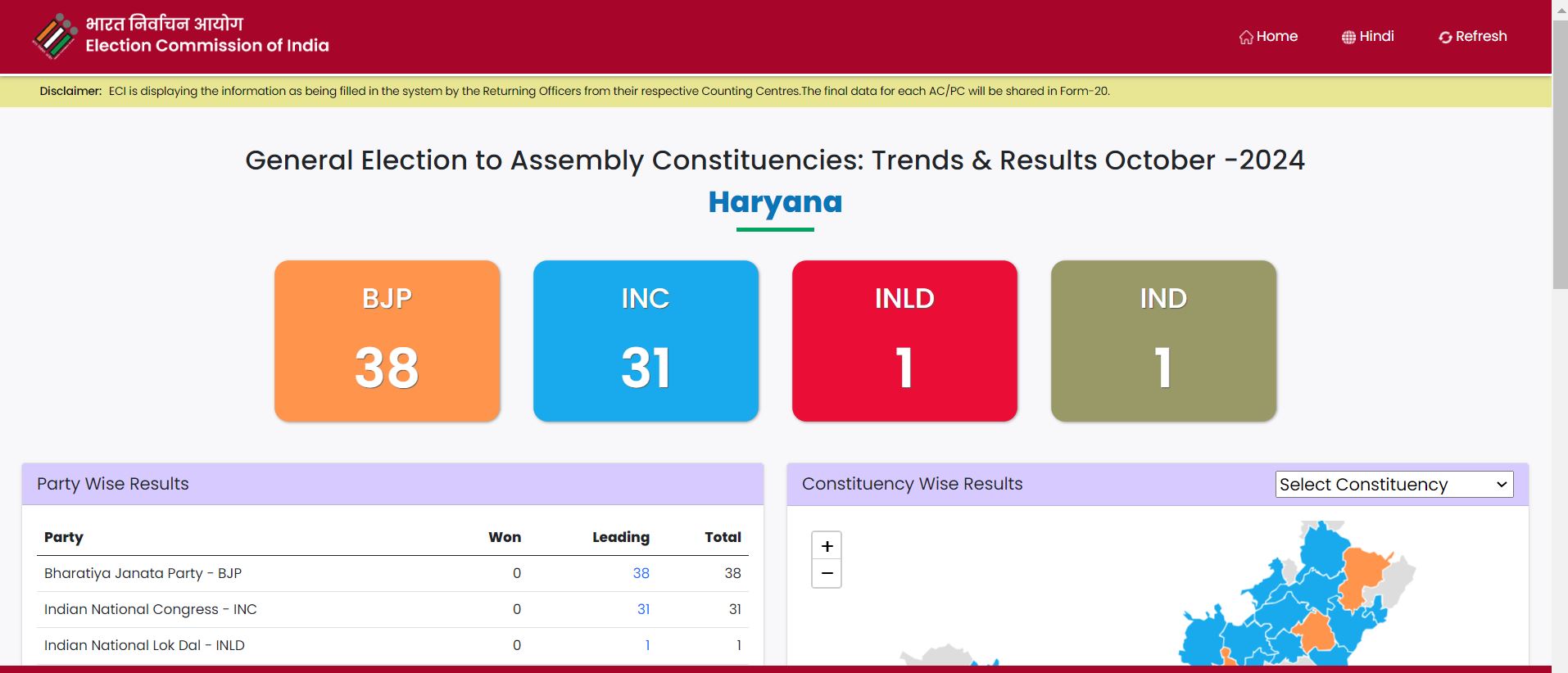 भारत निर्वाचन आयोग
Election Commission of India

Home Hindi Refresh

Disclaimer: ECI is displaying the information as being filled in the system by the Returning Officers from their respective Counting Centres.The final data for each AC/PC will be shared in Form-20.

General Election to Assembly Constituencies: Trends & Results October -2024

Haryana

BJP
38

INC
31

INLD
1

IND
1

Party Wise Results

| Party | Won | Leading | Total |
|---|---|---|---|
| Bharatiya Janata Party - BJP | 0 | 38 | 38 |
| Indian National Congress - INC | 0 | 31 | 31 |
| Indian National Lok Dal - INLD | 0 | 1 | 1 |

Constituency Wise Results

Select Constituency

+
−